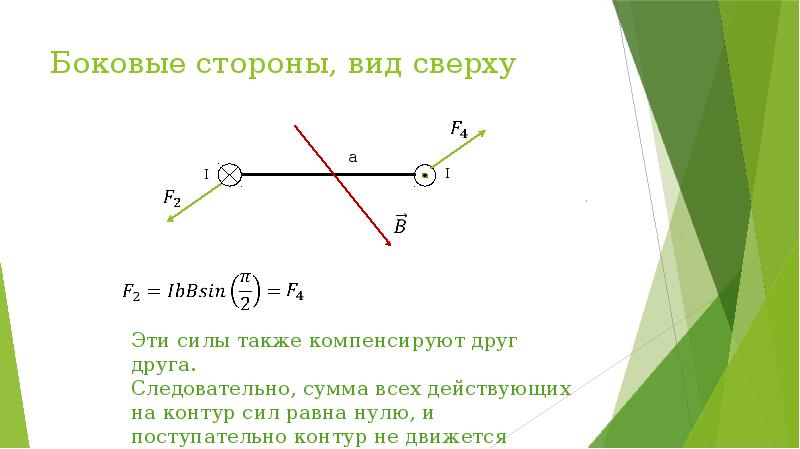 Боковые стороны, вид сверху

$F_4$

a

I

I

$F_2$

$\vec{B}$

$F_2 = IbBsin\left(\frac{\pi}{2}\right) = F_4$

Эти силы также компенсируют друг друга.
Следовательно, сумма всех действующих на контур сил равна нулю, и поступательно контур не движется